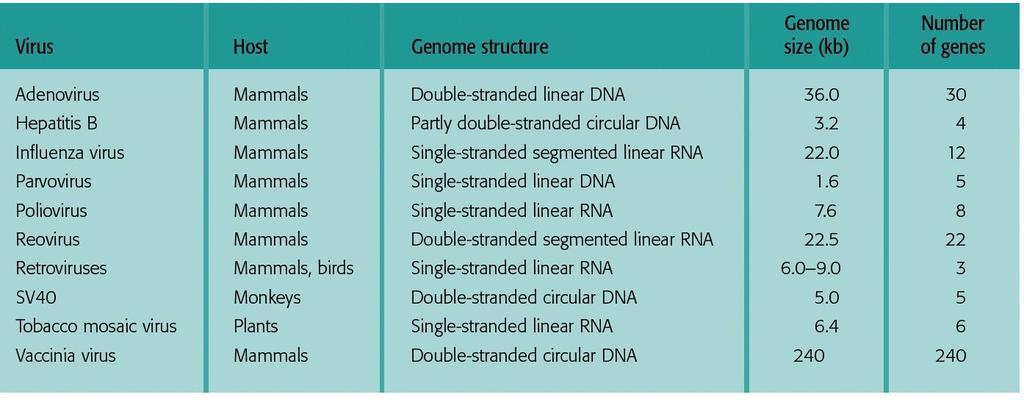 | Virus | Host | Genome structure | Genome size (kb) | Number of genes |
|---|---|---|---|---|
| Adenovirus | Mammals | Double-stranded linear DNA | 36.0 | 30 |
| Hepatitis B | Mammals | Partly double-stranded circular DNA | 3.2 | 4 |
| Influenza virus | Mammals | Single-stranded segmented linear RNA | 22.0 | 12 |
| Parvovirus | Mammals | Single-stranded linear DNA | 1.6 | 5 |
| Poliovirus | Mammals | Single-stranded linear RNA | 7.6 | 8 |
| Reovirus | Mammals | Double-stranded segmented linear RNA | 22.5 | 22 |
| Retroviruses | Mammals, birds | Single-stranded linear RNA | 6.0–9.0 | 3 |
| SV40 | Monkeys | Double-stranded circular DNA | 5.0 | 5 |
| Tobacco mosaic virus | Plants | Single-stranded linear RNA | 6.4 | 6 |
| Vaccinia virus | Mammals | Double-stranded circular DNA | 240 | 240 |